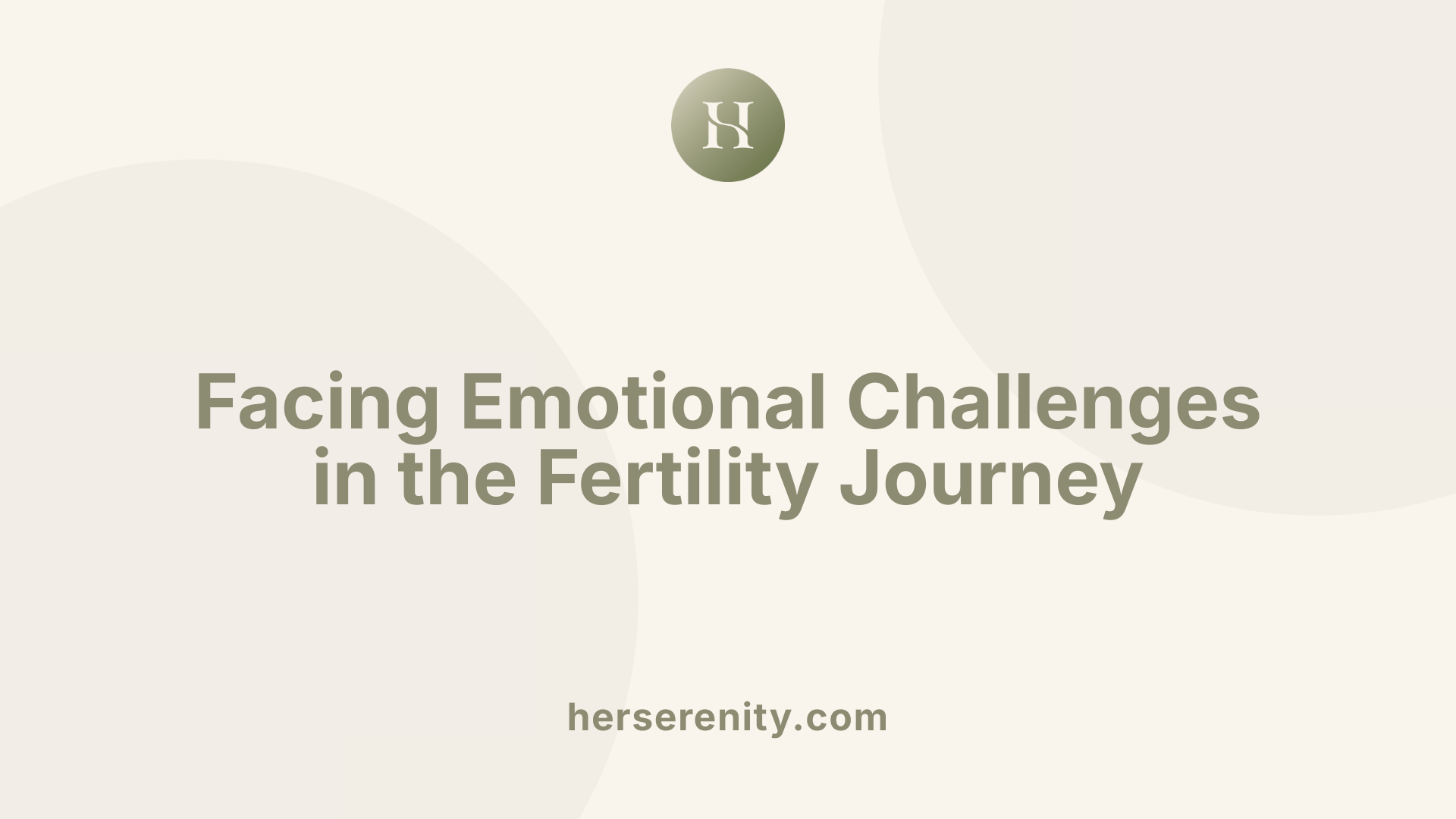 HS

Facing Emotional Challenges in the Fertility Journey

herserenity.com